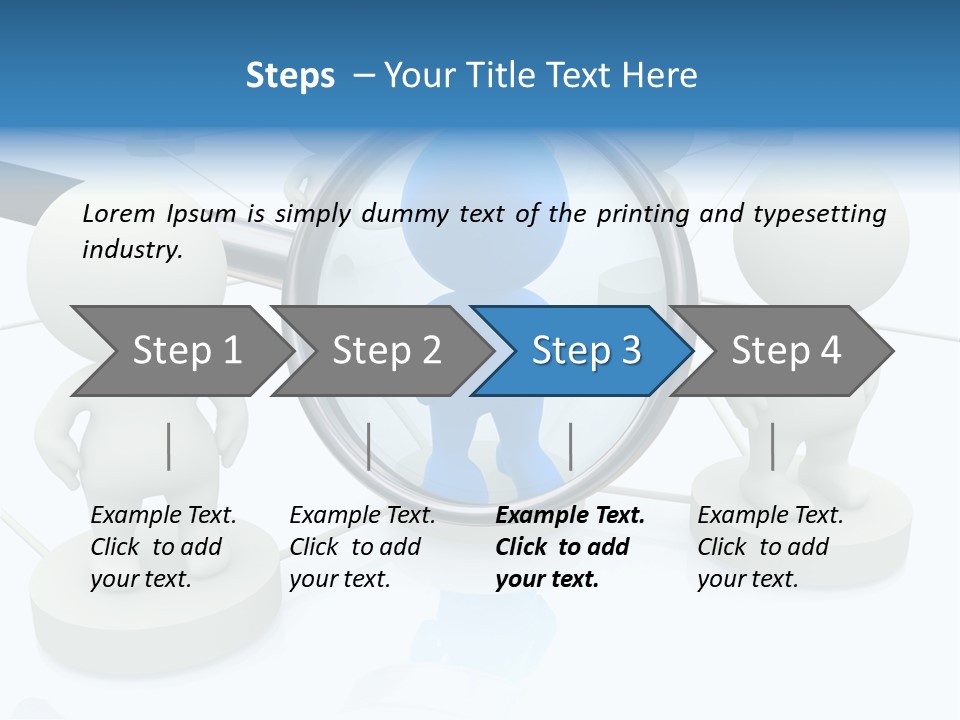 Steps – Your Title Text Here

Lorem Ipsum is simply dummy text of the printing and typesetting industry.

Step 1

Step 2

Step 3

Step 4

Example Text. Click to add your text.

Example Text. Click to add your text.

Example Text. Click to add your text.

Example Text. Click to add your text.